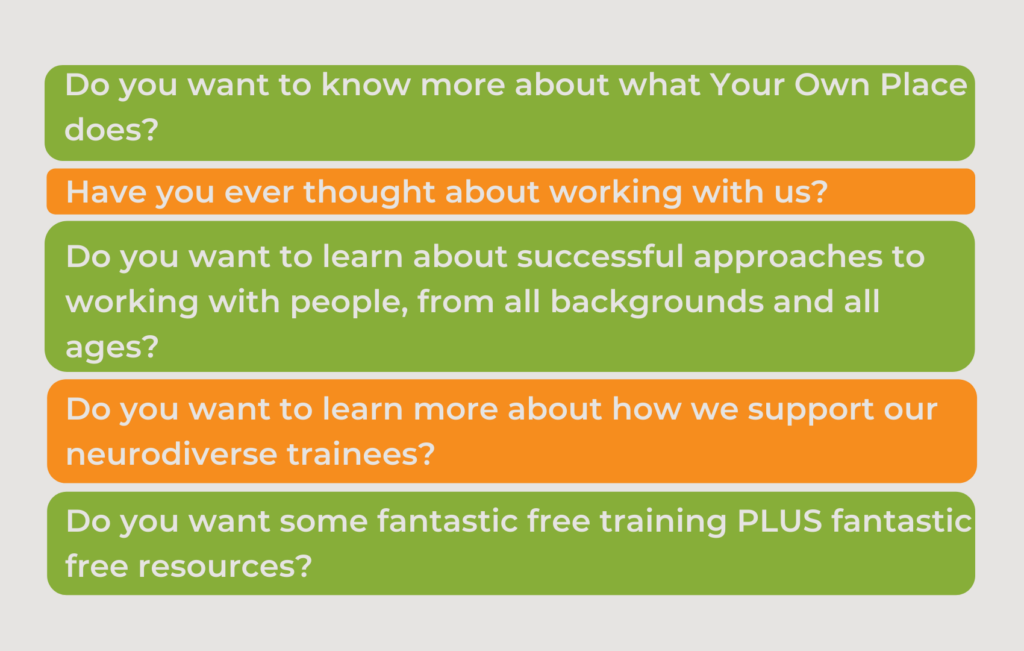 Do you want to know more about what Your Own Place does?

Have you ever thought about working with us?

Do you want to learn about successful approaches to working with people, from all backgrounds and all ages?

Do you want to learn more about how we support our neurodiverse trainees?

Do you want some fantastic free training PLUS fantastic free resources?